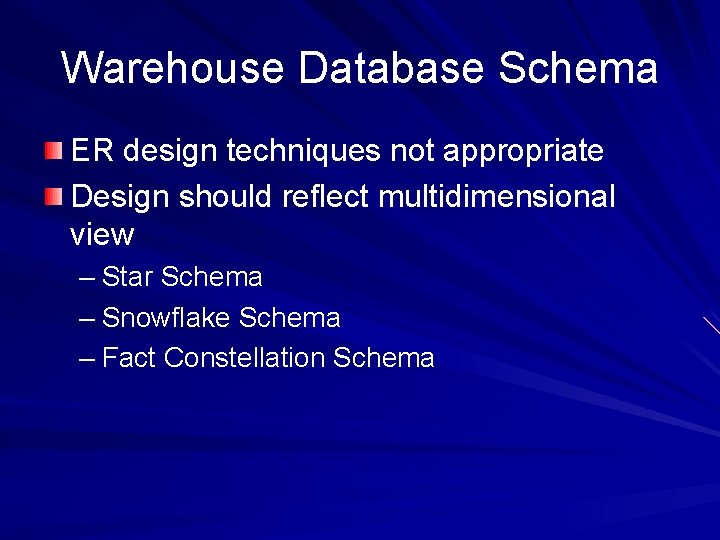 Warehouse Database Schema

ER design techniques not appropriate

Design should reflect multidimensional view

– Star Schema

– Snowflake Schema

– Fact Constellation Schema